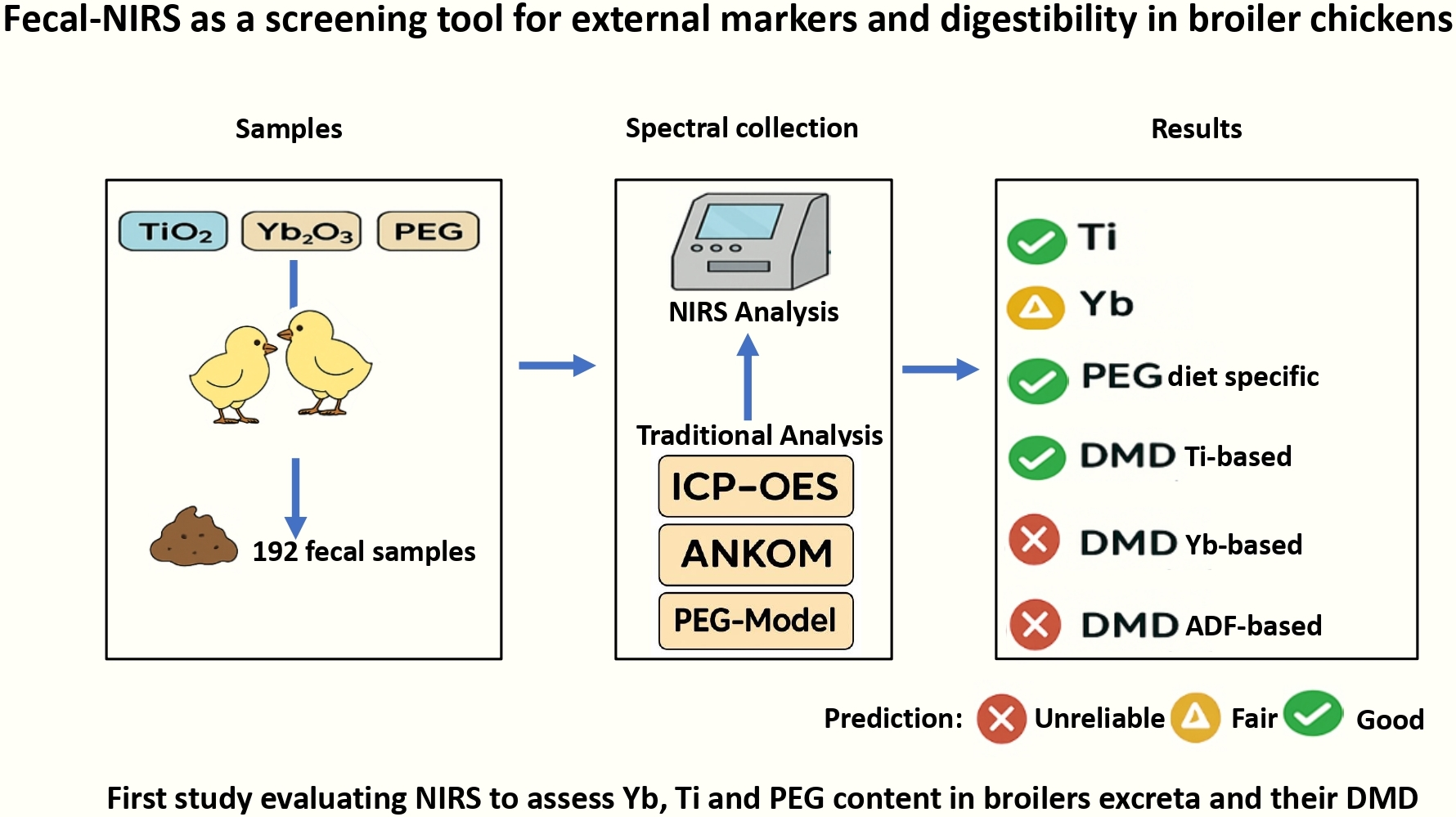 Fecal-NIRS as a screening tool for external markers and digestibility in broiler chickens

Samples

$TiO_2$ $Yb_2O_3$ PEG

192 fecal samples

Spectral collection

NIRS Analysis

Traditional Analysis

ICP-OES

ANKOM

PEG-Model

Results

Ti

Yb

PEG diet specific

DMD Ti-based

DMD Yb-based

DMD ADF-based

Prediction: Unreliable Fair Good

First study evaluating NIRS to assess Yb, Ti and PEG content in broilers excreta and their DMD